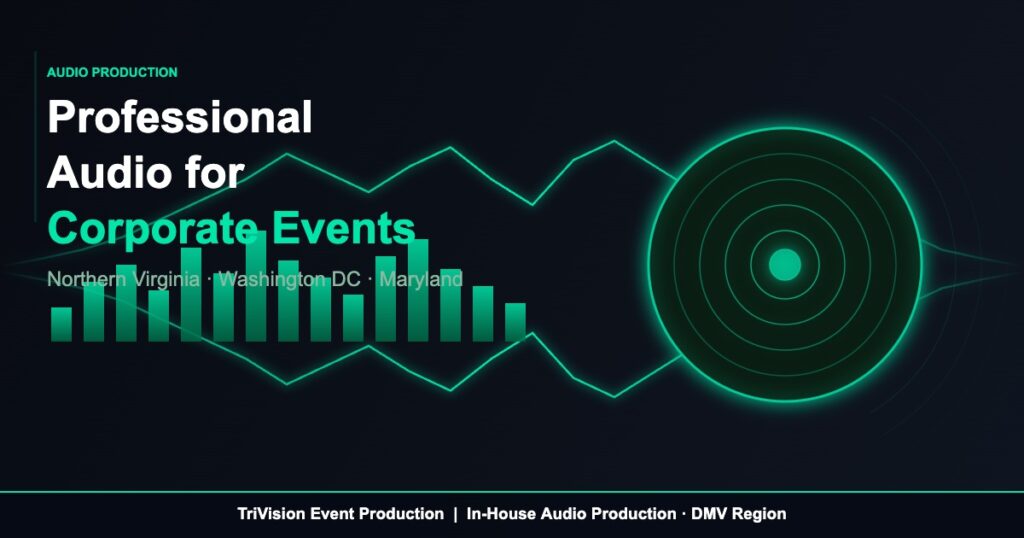 AUDIO PRODUCTION

Professional Audio for Corporate Events

Northern Virginia · Washington DC · Maryland

TriVision Event Production | In-House Audio Production · DMV Region